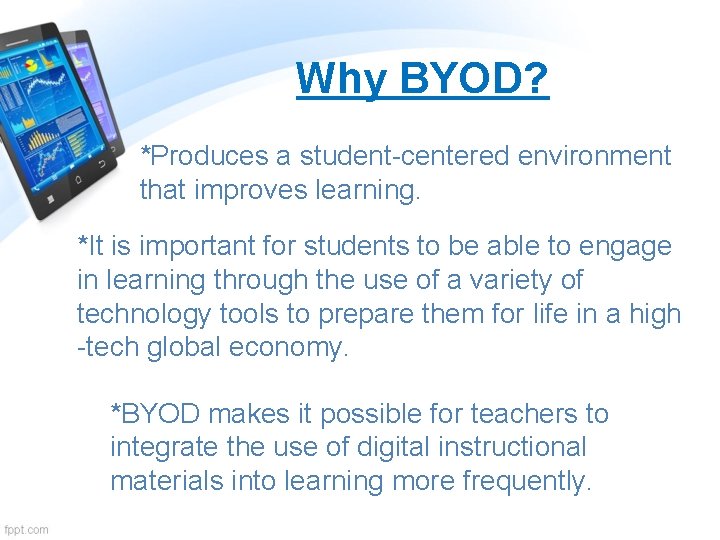 Why BYOD?

*Produces a student-centered environment that improves learning.

*It is important for students to be able to engage in learning through the use of a variety of technology tools to prepare them for life in a high -tech global economy.

*BYOD makes it possible for teachers to integrate the use of digital instructional materials into learning more frequently.

fppt.com